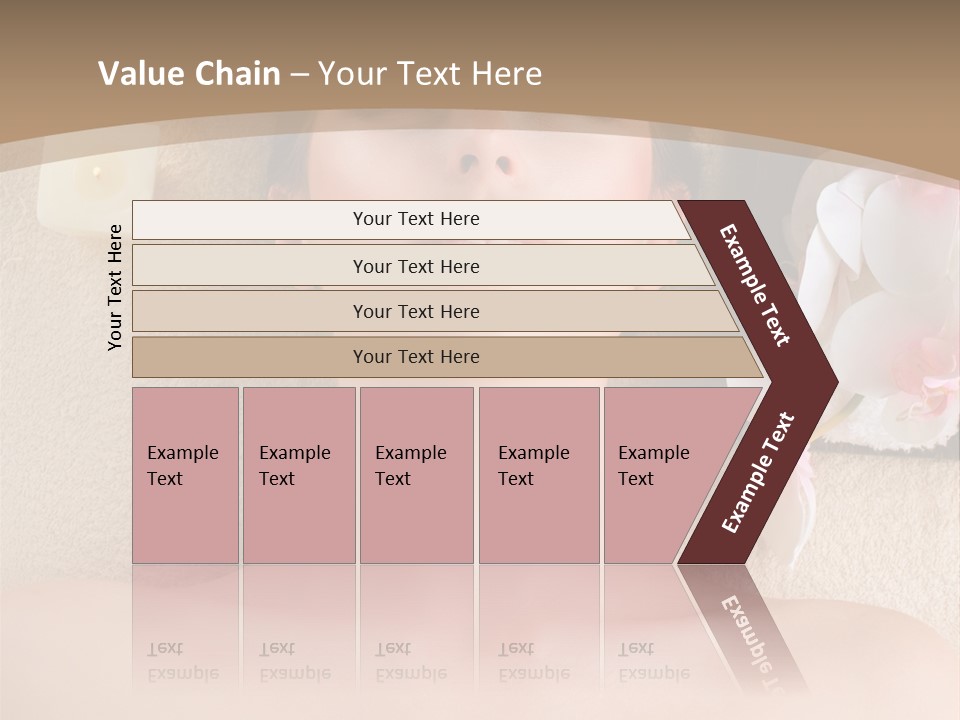 Value Chain – Your Text Here

Your Text Here

Your Text Here

Your Text Here

Your Text Here

Your Text Here

Example Text

Example Text

Example Text

Example Text

Example Text

Example Text

Example Text